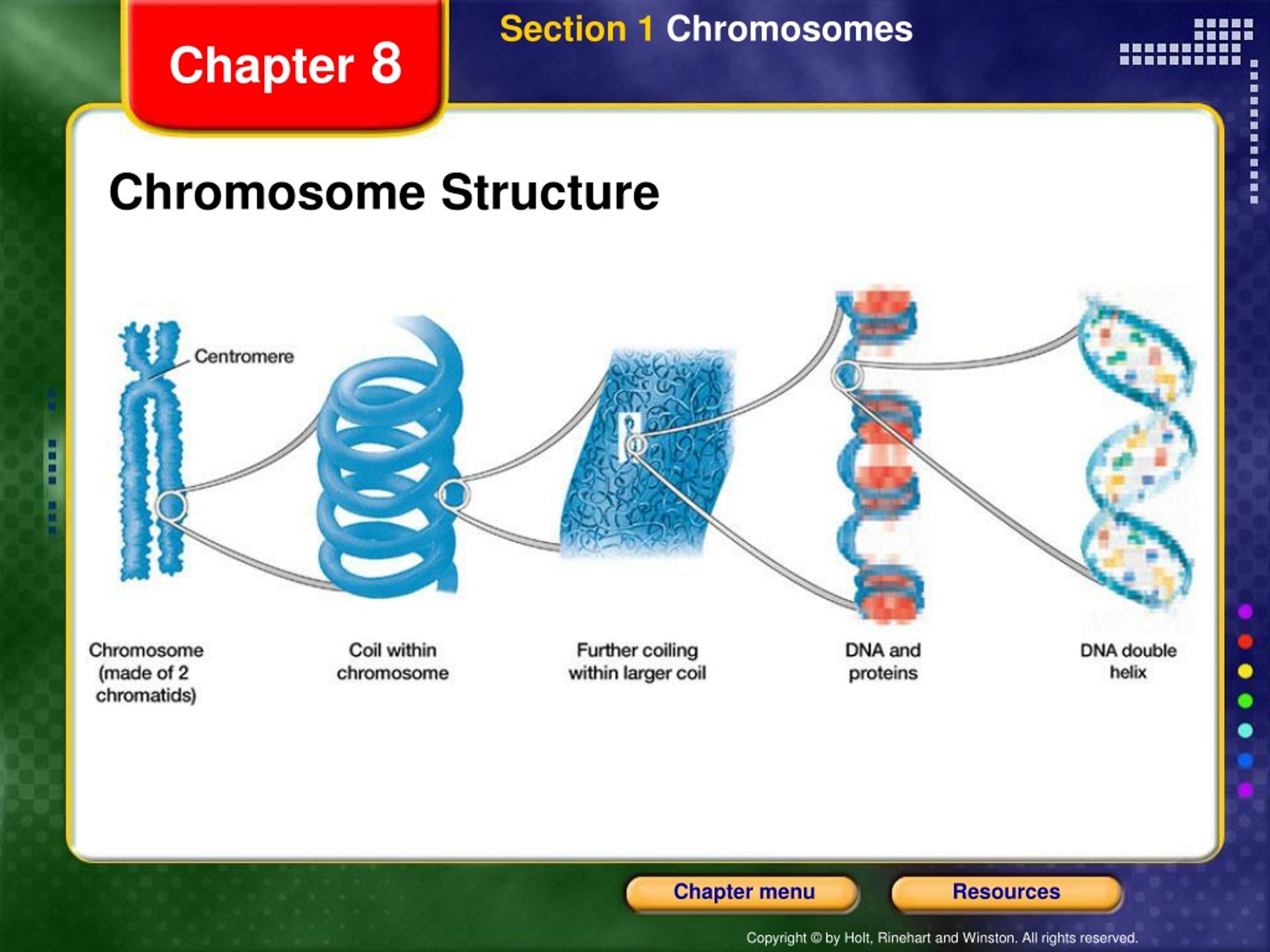 Chapter 8

Section 1 Chromosomes

Chromosome Structure

Centromere

Chromosome (made of 2 chromatids)

Coil within chromosome

Further coiling within larger coil

DNA and proteins

DNA double helix

Chapter menu

Resources

Copyright © by Holt, Rinehart and Winston. All rights reserved.